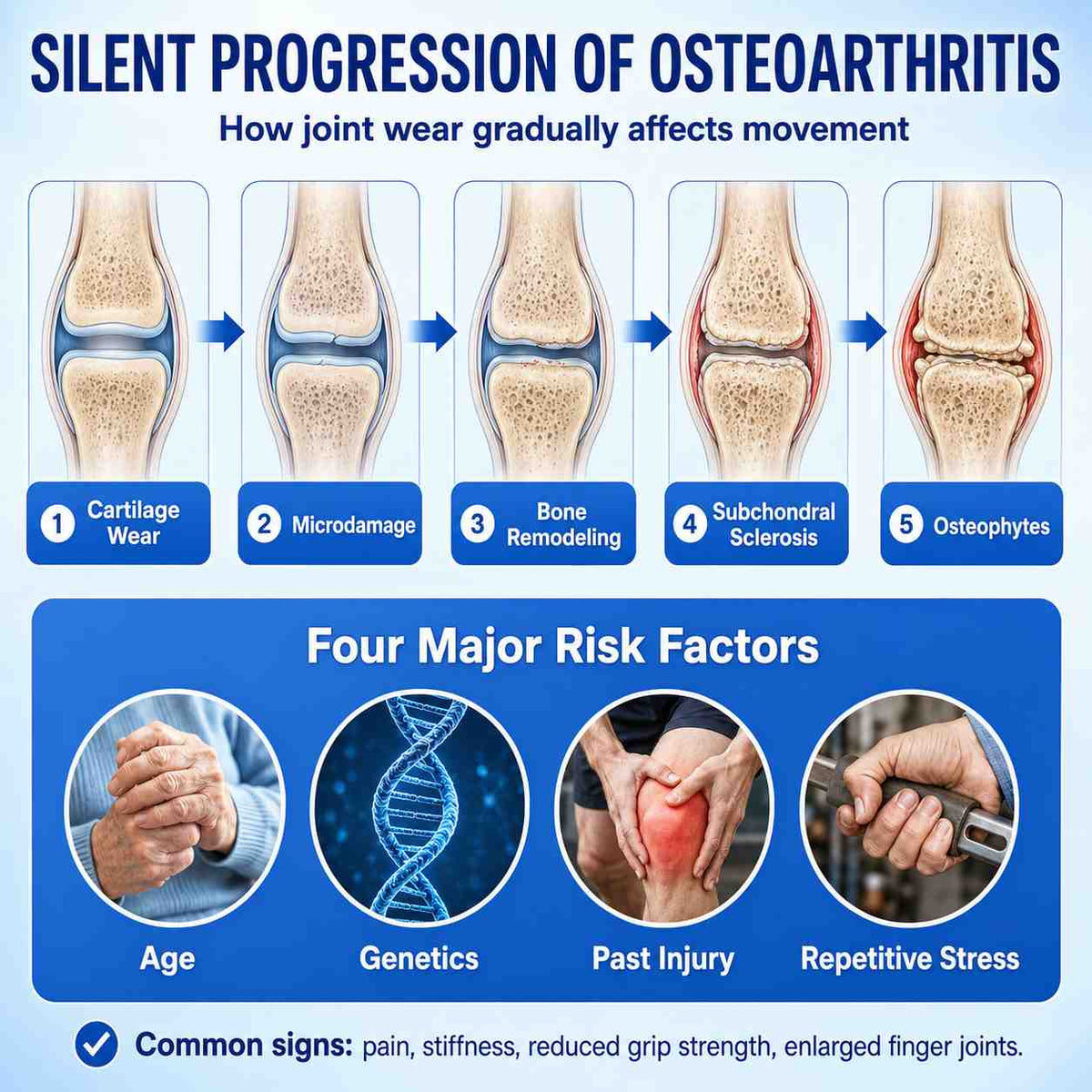 SILENT PROGRESSION OF OSTEOARTHRITIS

How joint wear gradually affects movement

1 Cartilage Wear

2 Microdamage

3 Bone Remodeling

4 Subchondral Sclerosis

5 Osteophytes

Four Major Risk Factors

Age

Genetics

Past Injury

Repetitive Stress

Common signs: pain, stiffness, reduced grip strength, enlarged finger joints.